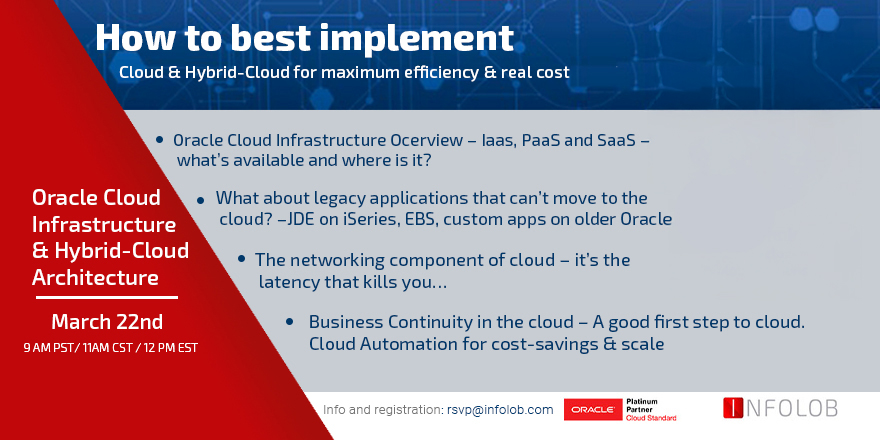 How to best implement

Cloud & Hybrid-Cloud for maximum efficiency & real cost

• Oracle Cloud Infrastructure Ocerview – Iaas, PaaS and SaaS – what's available and where is it?

• What about legacy applications that can't move to the cloud? –JDE on iSeries, EBS, custom apps on older Oracle

• The networking component of cloud – it's the latency that kills you…

• Business Continuity in the cloud – A good first step to cloud. Cloud Automation for cost-savings & scale

Oracle Cloud Infrastructure & Hybrid-Cloud Architecture

March 22nd

9 AM PST/ 11AM CST / 12 PM EST

Info and registration: rsvp@infolob.com

ORACLE Platinum Partner Cloud Standard

INFOLOB